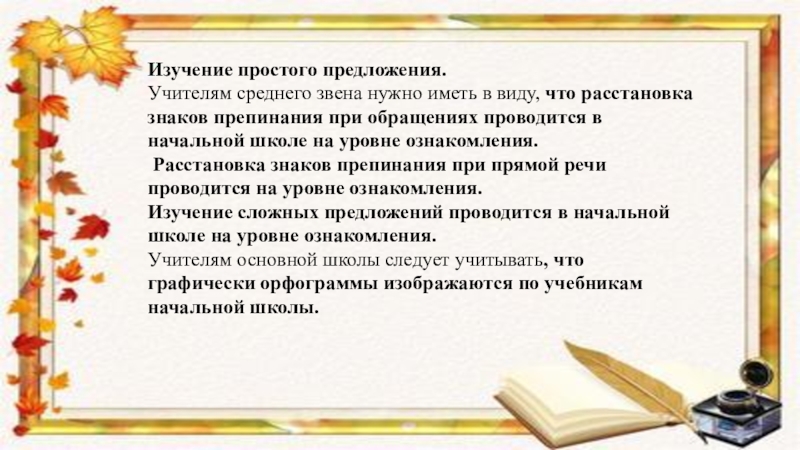 Изучение простого предложения.
Учителям среднего звена нужно иметь в виду, что расстановка знаков препинания при обращениях проводится в начальной школе на уровне ознакомления.
Расстановка знаков препинания при прямой речи проводится на уровне ознакомления.
Изучение сложных предложений проводится в начальной школе на уровне ознакомления.
Учителям основной школы следует учитывать, что графически орфограммы изображаются по учебникам начальной школы.